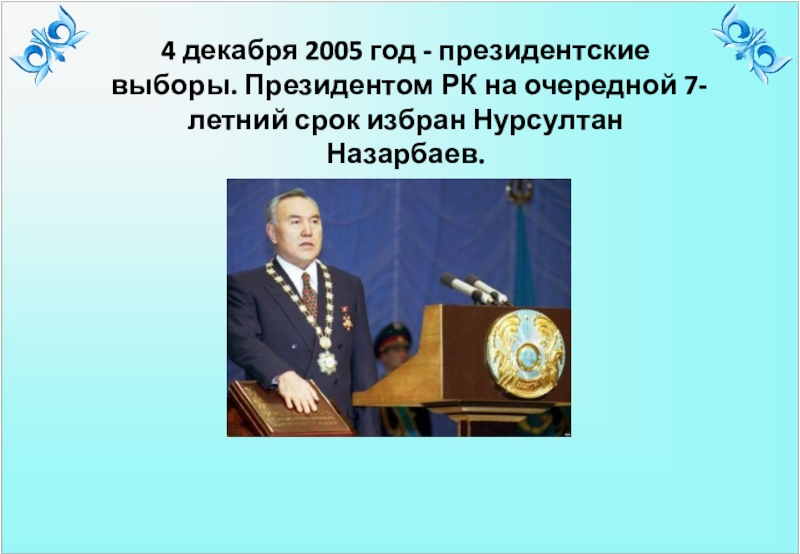 4 декабря 2005 год - президентские выборы. Президентом РК на очередной 7-летний срок избран Нурсултан Назарбаев.